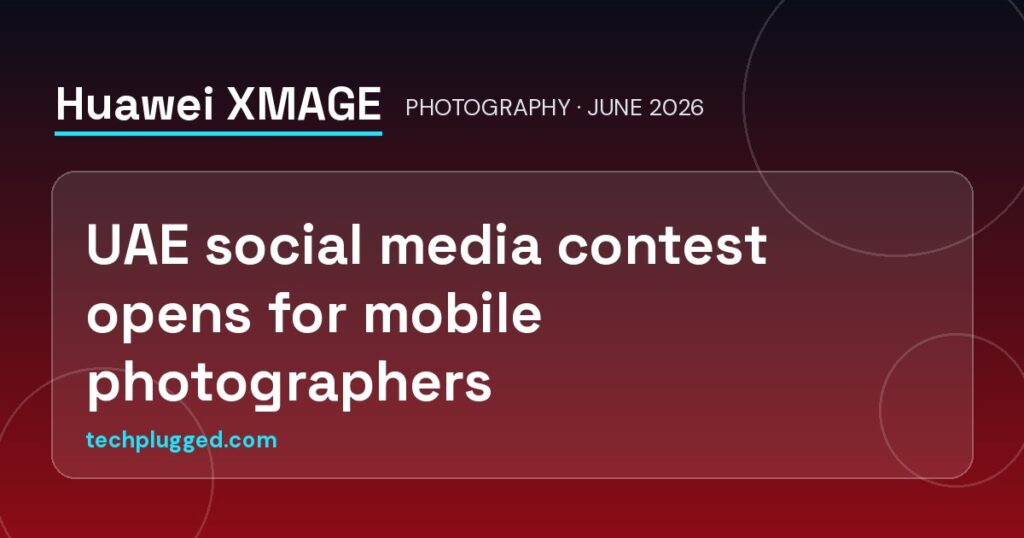 Huawei XMAGE PHOTOGRAPHY · JUNE 2026

UAE social media contest opens for mobile photographers

techplugged.com